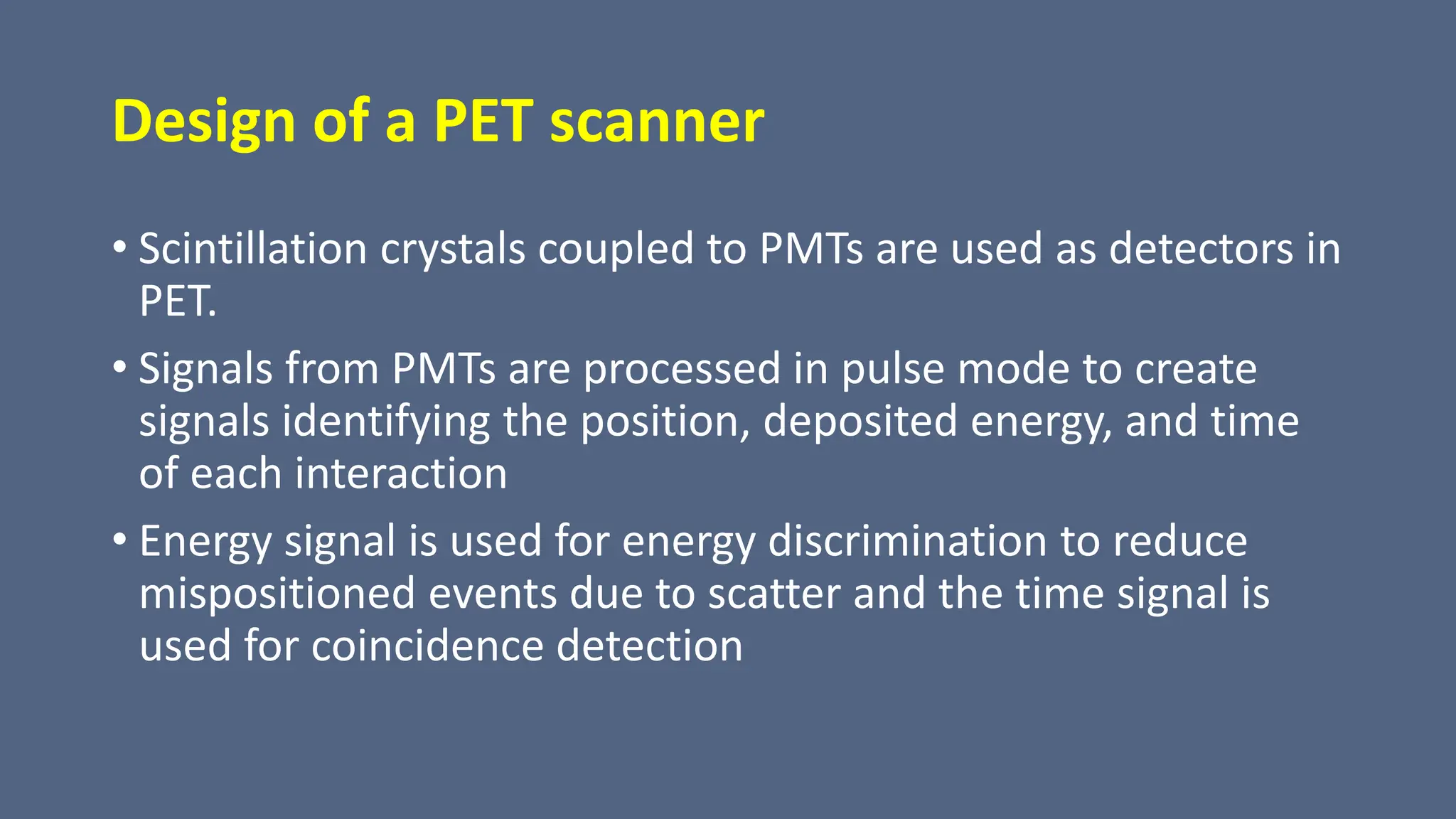 Design of a PET scanner

• Scintillation crystals coupled to PMTs are used as detectors in PET.

• Signals from PMTs are processed in pulse mode to create signals identifying the position, deposited energy, and time of each interaction

• Energy signal is used for energy discrimination to reduce mispositioned events due to scatter and the time signal is used for coincidence detection